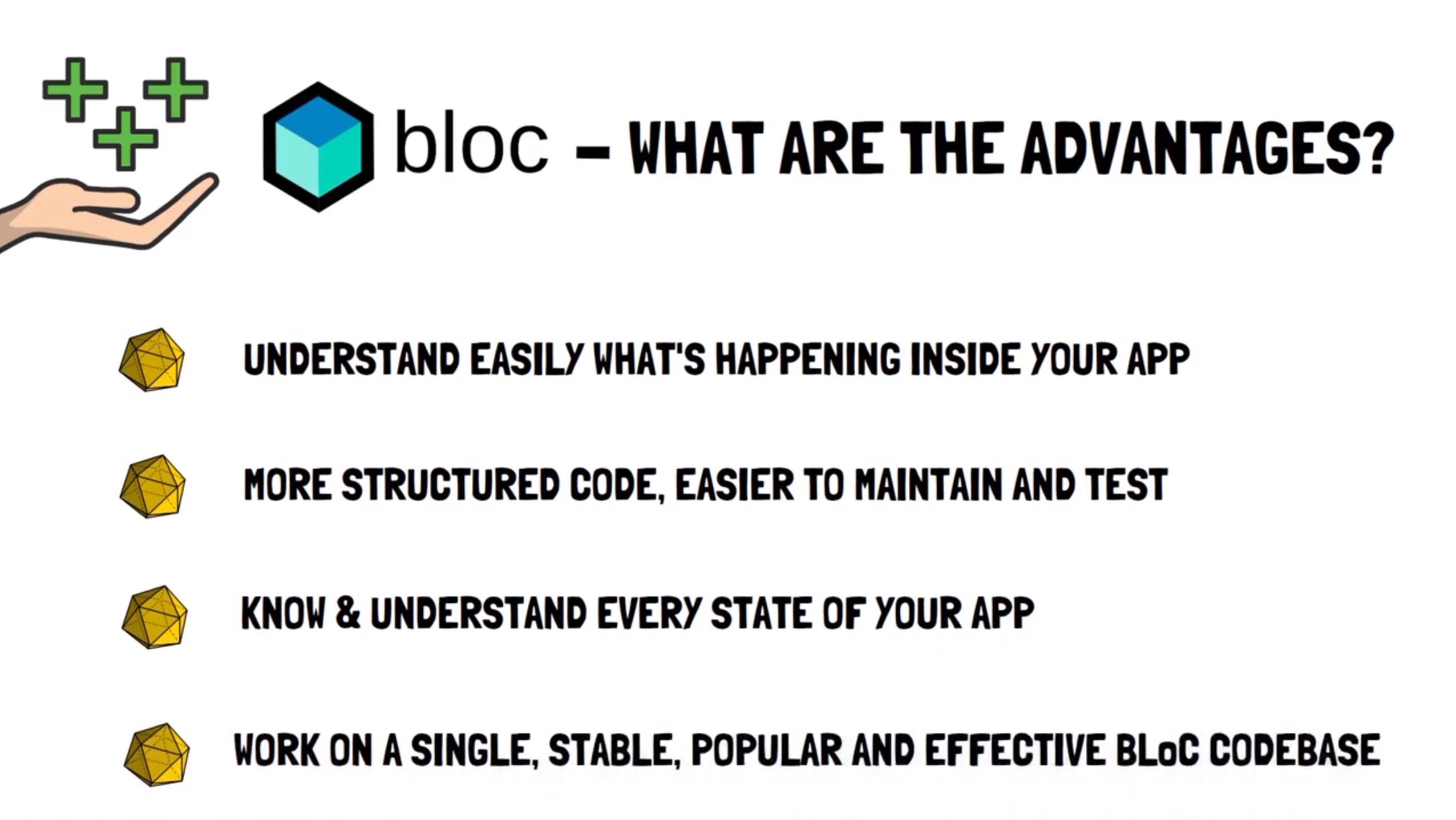 bloc – WHAT ARE THE ADVANTAGES?

UNDERSTAND EASILY WHAT'S HAPPENING INSIDE YOUR APP

MORE STRUCTURED CODE, EASIER TO MAINTAIN AND TEST

KNOW & UNDERSTAND EVERY STATE OF YOUR APP

WORK ON A SINGLE, STABLE, POPULAR AND EFFECTIVE BLoC CODEBASE